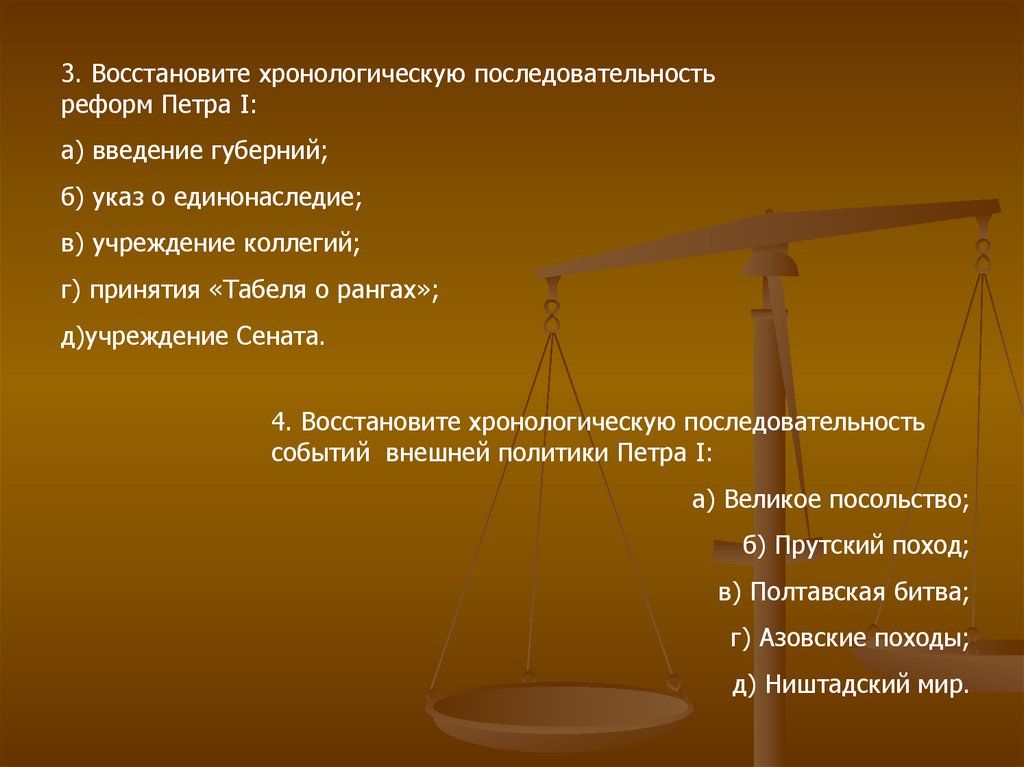 3. Восстановите хронологическую последовательность реформ Петра I:

а) введение губерний;

б) указ о единонаследие;

в) учреждение коллегий;

г) принятия «Табеля о рангах»;

д)учреждение Сената.

4. Восстановите хронологическую последовательность событий внешней политики Петра I:

а) Великое посольство;

б) Прутский поход;

в) Полтавская битва;

г) Азовские походы;

д) Ништадский мир.